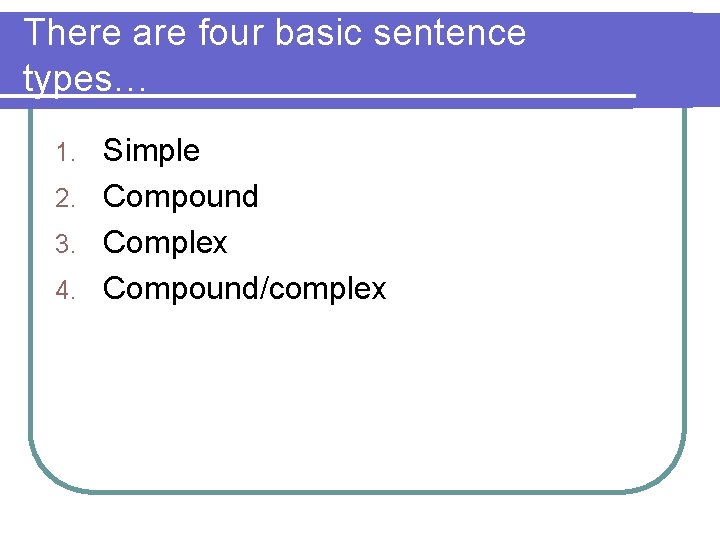 There are four basic sentence types…

1. Simple
2. Compound
3. Complex
4. Compound/complex